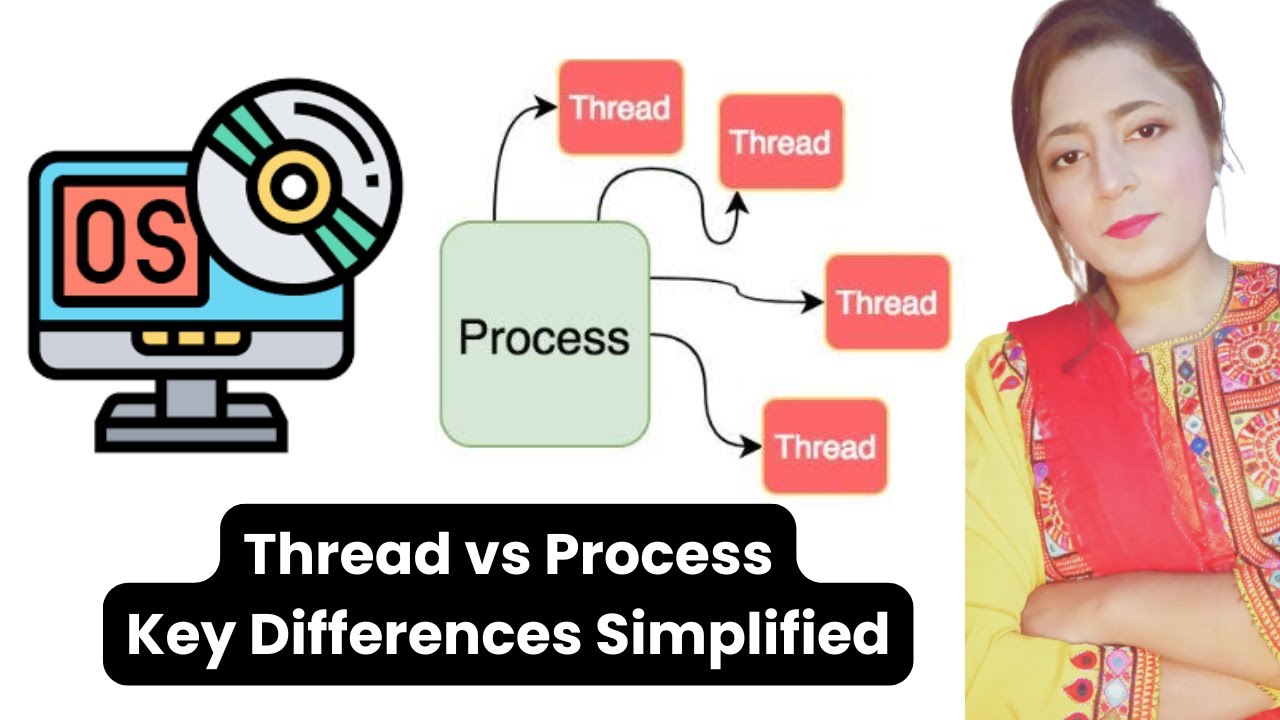 OS

Thread

Thread

Process

Thread

Thread

Thread vs Process
Key Differences Simplified